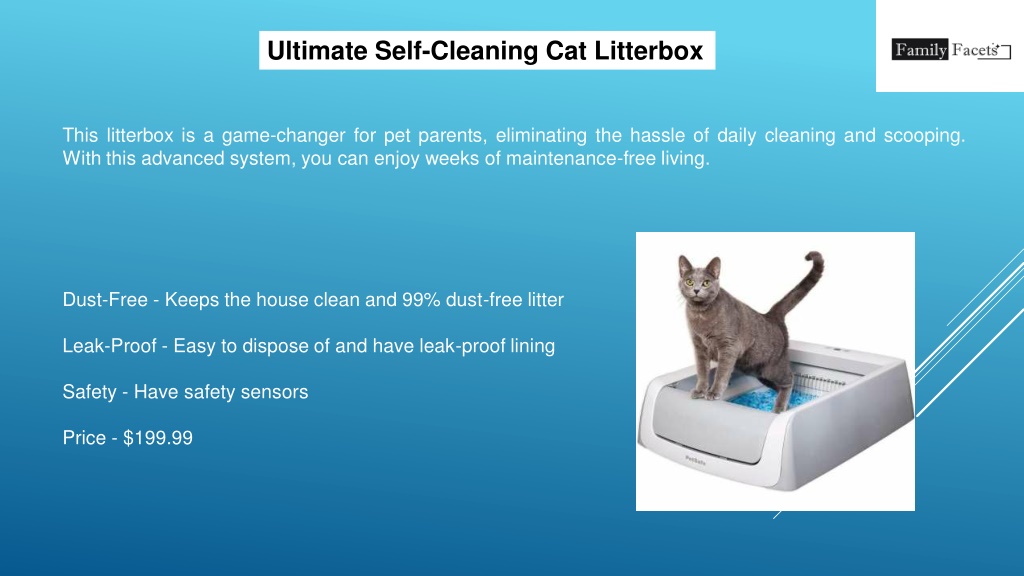 Ultimate Self-Cleaning Cat Litterbox

Family Facets

This litterbox is a game-changer for pet parents, eliminating the hassle of daily cleaning and scooping. With this advanced system, you can enjoy weeks of maintenance-free living.

Dust-Free - Keeps the house clean and 99% dust-free litter

Leak-Proof - Easy to dispose of and have leak-proof lining

Safety - Have safety sensors

Price - $199.99

PetSafe